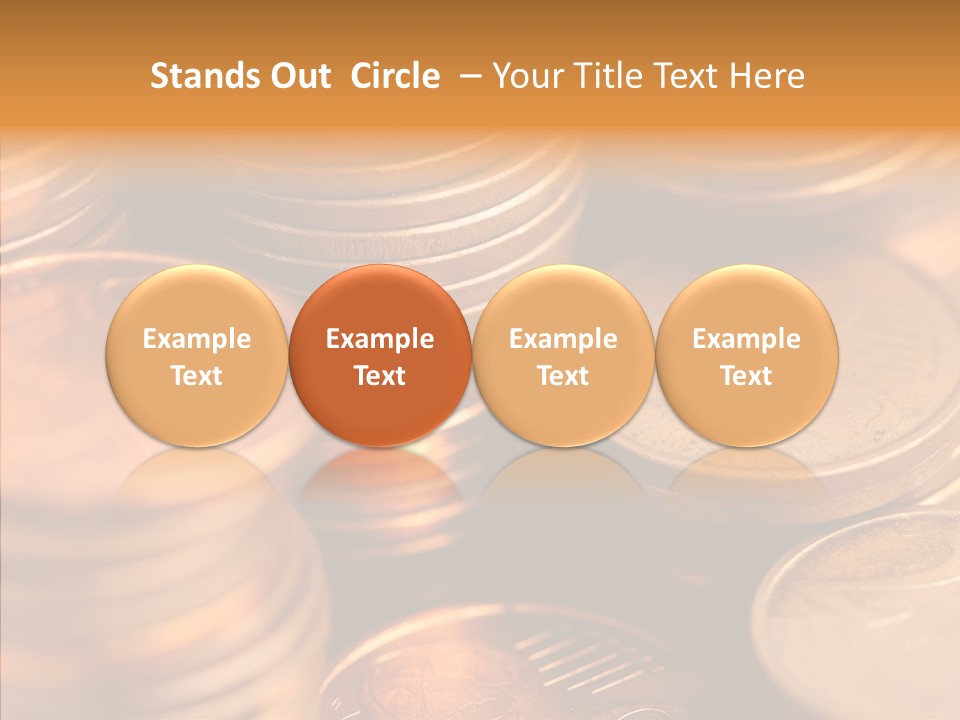 Stands Out Circle – Your Title Text Here

Example Text

Example Text

Example Text

Example Text